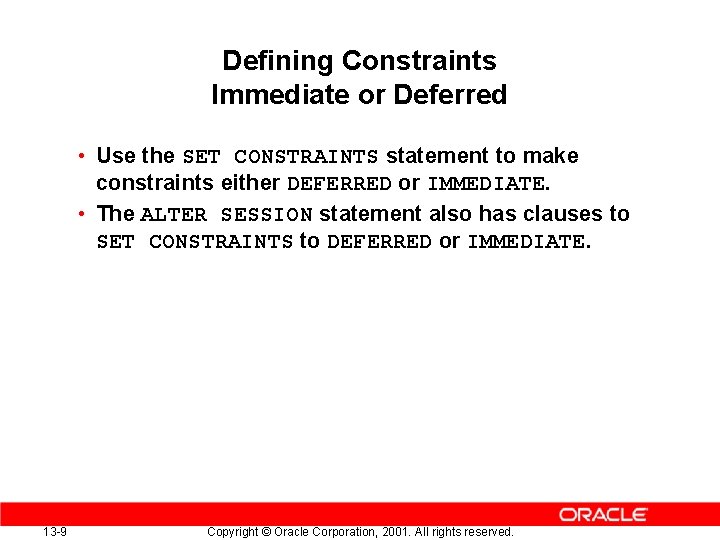 Defining Constraints
Immediate or Deferred

• Use the SET CONSTRAINTS statement to make constraints either DEFERRED or IMMEDIATE.
• The ALTER SESSION statement also has clauses to SET CONSTRAINTS to DEFERRED or IMMEDIATE.

ORACLE

13-9

Copyright © Oracle Corporation, 2001. All rights reserved.